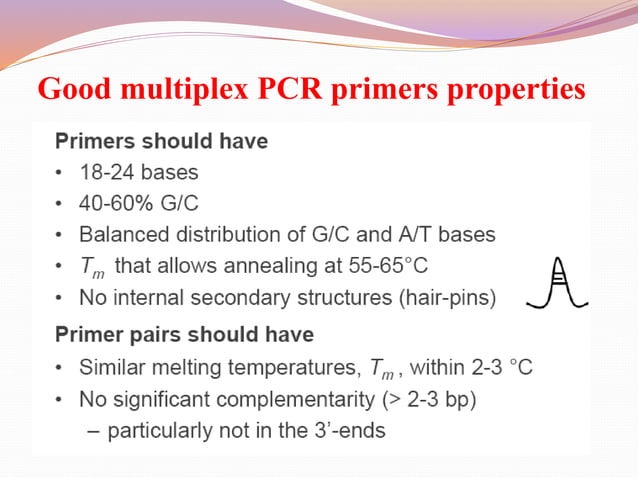 Good multiplex PCR primers properties

Primers should have

• 18-24 bases
• 40-60% G/C
• Balanced distribution of G/C and A/T bases
• $T_m$ that allows annealing at 55-65°C
• No internal secondary structures (hair-pins)

Primer pairs should have

• Similar melting temperatures, $T_m$, within 2-3 °C
• No significant complementarity (> 2-3 bp)
– particularly not in the 3'-ends